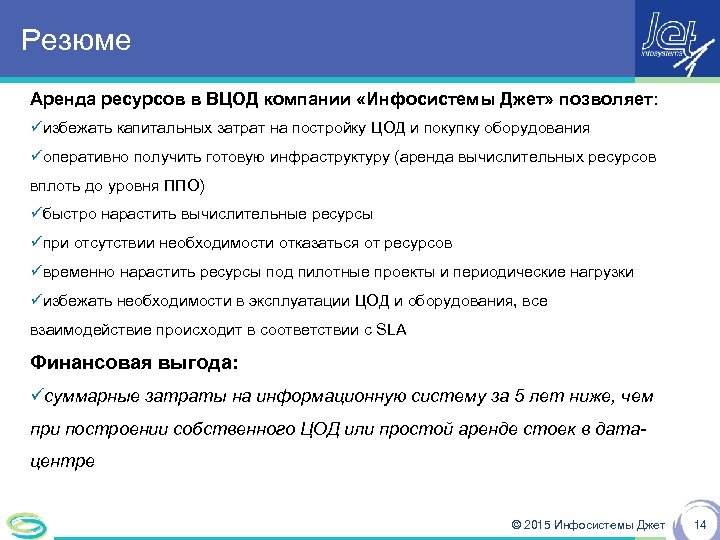 Резюме

Jet infosystems

Аренда ресурсов в ВЦОД компании «Инфосистемы Джет» позволяет:
✓избежать капитальных затрат на постройку ЦОД и покупку оборудования
✓оперативно получить готовую инфраструктуру (аренда вычислительных ресурсов вплоть до уровня ППО)
✓быстро нарастить вычислительные ресурсы
✓при отсутствии необходимости отказаться от ресурсов
✓временно нарастить ресурсы под пилотные проекты и периодические нагрузки
✓избежать необходимости в эксплуатации ЦОД и оборудования, все взаимодействие происходит в соответствии с SLA

Финансовая выгода:
✓суммарные затраты на информационную систему за 5 лет ниже, чем при построении собственного ЦОД или простой аренде стоек в дата-центре

© 2015 Инфосистемы Джет 14